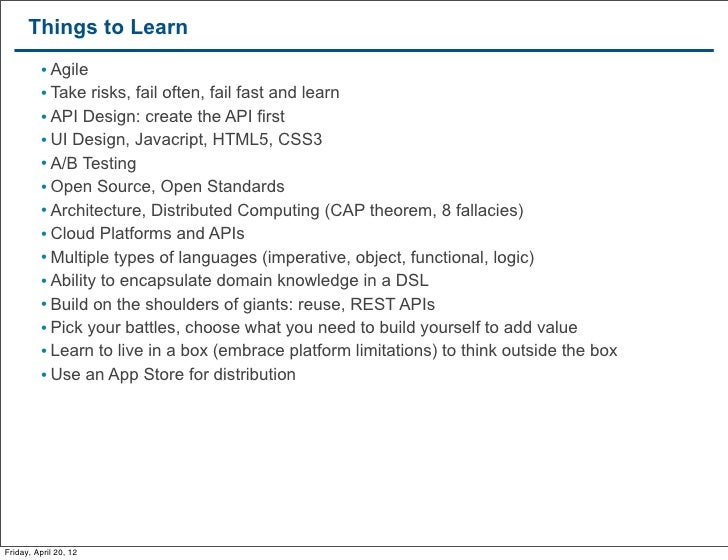 Things to Learn

• Agile
• Take risks, fail often, fail fast and learn
• API Design: create the API first
• UI Design, Javacript, HTML5, CSS3
• A/B Testing
• Open Source, Open Standards
• Architecture, Distributed Computing (CAP theorem, 8 fallacies)
• Cloud Platforms and APIs
• Multiple types of languages (imperative, object, functional, logic)
• Ability to encapsulate domain knowledge in a DSL
• Build on the shoulders of giants: reuse, REST APIs
• Pick your battles, choose what you need to build yourself to add value
• Learn to live in a box (embrace platform limitations) to think outside the box
• Use an App Store for distribution

Friday, April 20, 12